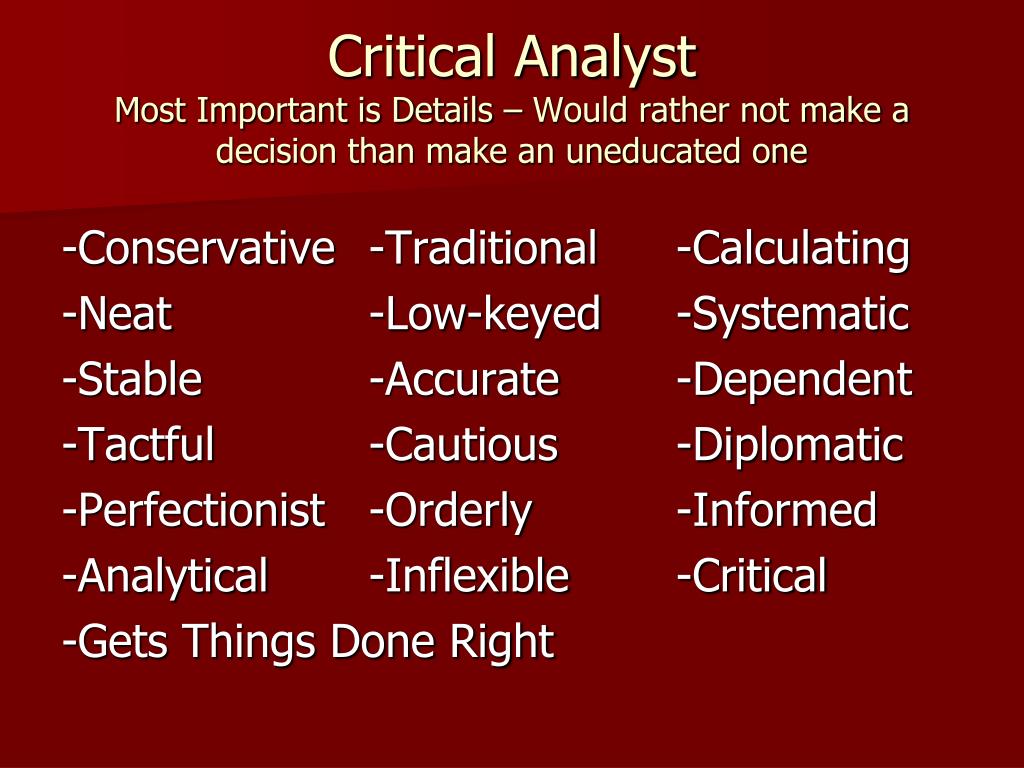 Critical Analyst
Most Important is Details – Would rather not make a decision than make an uneducated one

-Conservative
-Neat
-Stable
-Tactful
-Perfectionist
-Analytical
-Gets Things Done Right

-Traditional
-Low-keyed
-Accurate
-Cautious
-Orderly
-Inflexible

-Calculating
-Systematic
-Dependent
-Diplomatic
-Informed
-Critical